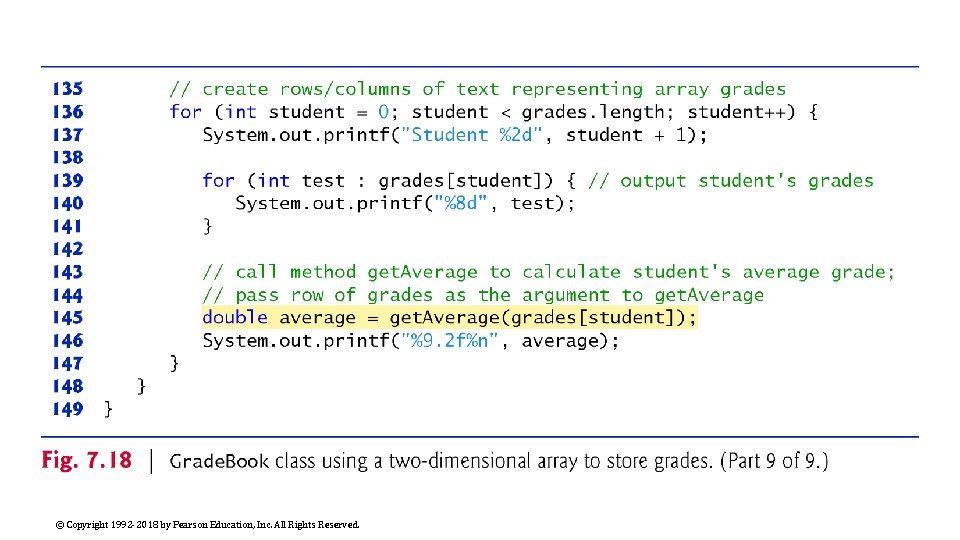 135       // create rows/columns of text representing array grades
136       for (int student = 0; student < grades.length; student++) {
137          System.out.printf("Student %2d", student + 1);
138
139          for (int test : grades[student]) { // output student's grades
140             System.out.printf("%8d", test);
141          }
142
143          // call method getAverage to calculate student's average grade;
144          // pass row of grades as the argument to getAverage
145          double average = getAverage(grades[student]);
146          System.out.printf("%9.2f%n", average);
147       }
148    }
149 }

Fig. 7.18 | GradeBook class using a two-dimensional array to store grades. (Part 9 of 9.)

© Copyright 1992-2018 by Pearson Education, Inc. All Rights Reserved.